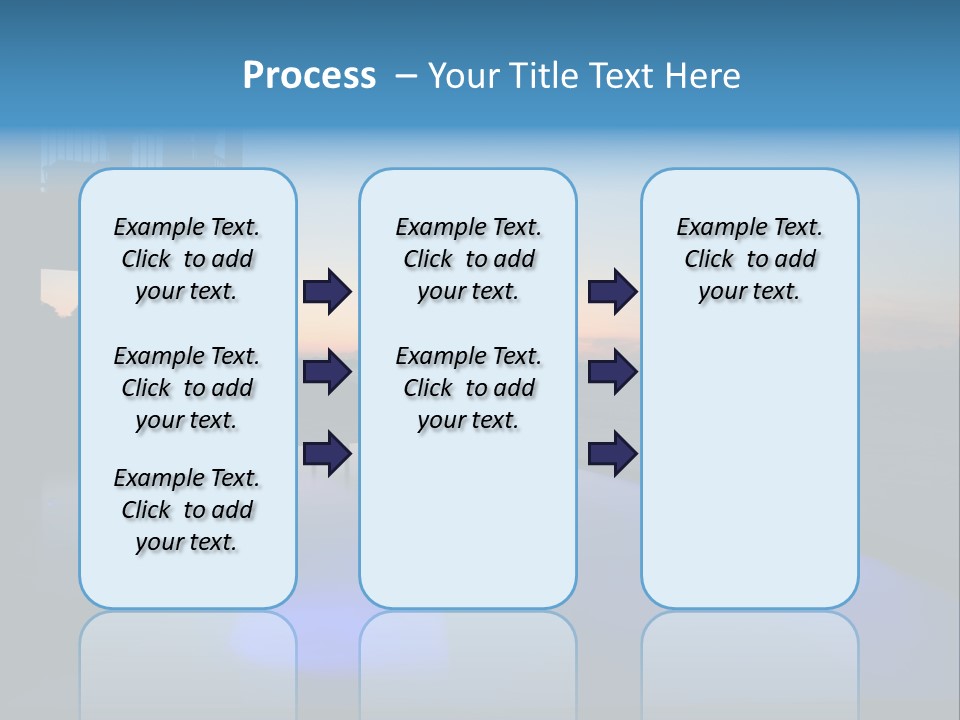 Process – Your Title Text Here

Example Text. Click to add your text.

Example Text. Click to add your text.

Example Text. Click to add your text.

Example Text. Click to add your text.

Example Text. Click to add your text.

Example Text. Click to add your text.